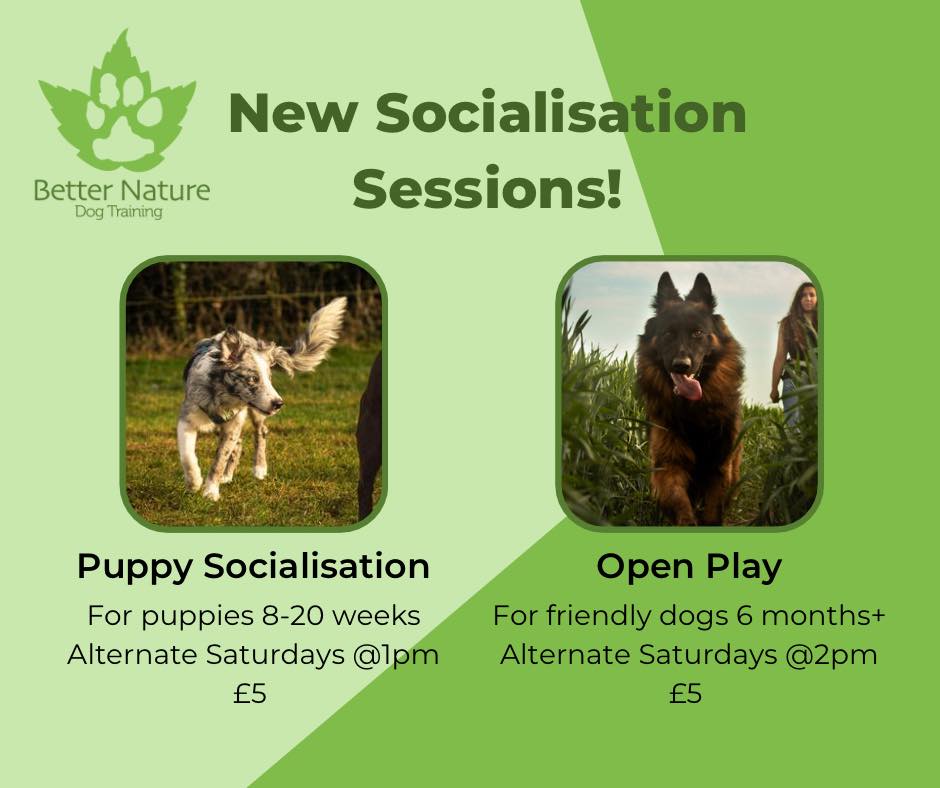 Better Nature
Dog Training

New Socialisation Sessions!

Puppy Socialisation
For puppies 8-20 weeks
Alternate Saturdays @1pm
£5

Open Play
For friendly dogs 6 months+
Alternate Saturdays @2pm
£5